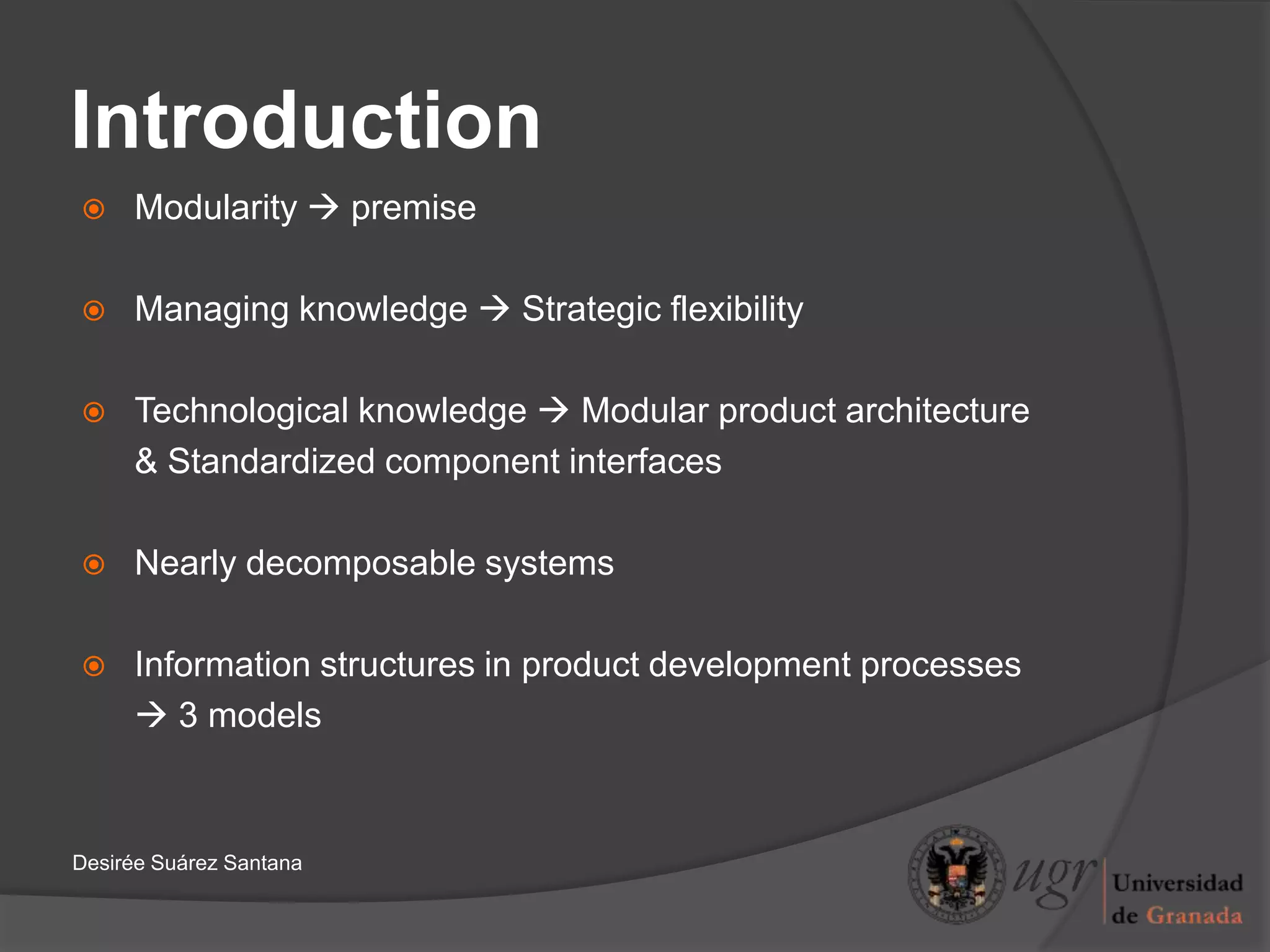 Introduction

Modularity → premise

Managing knowledge → Strategic flexibility

Technological knowledge → Modular product architecture & Standardized component interfaces

Nearly decomposable systems

Information structures in product development processes → 3 models

Desirée Suárez Santana

ugr Universidad de Granada